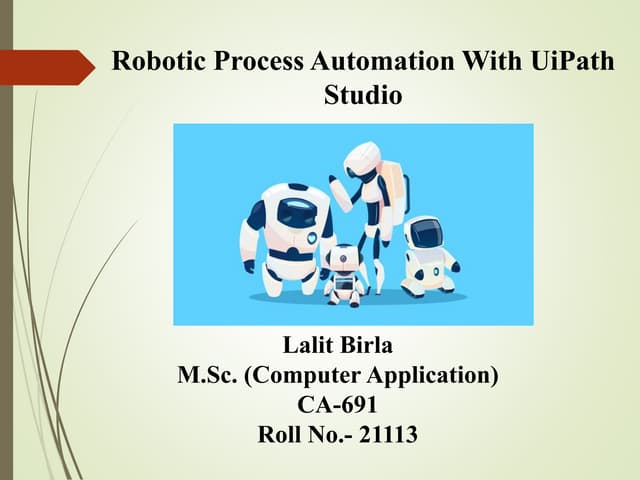 Robotic Process Automation With UiPath Studio

Lalit Birla
M.Sc. (Computer Application)
CA-691
Roll No.- 21113